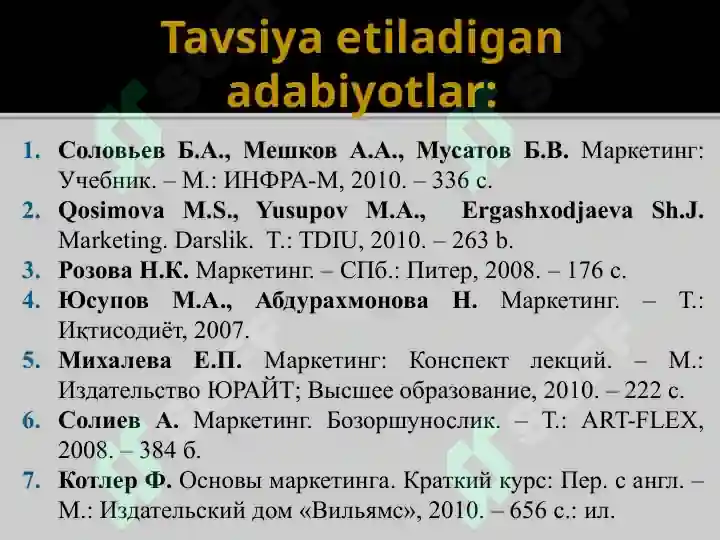 Tavsiya etiladigan adabiyotlar:

1. Соловьев Б.А., Мешков А.А., Мусатов Б.В. Маркетинг: Учебник. – М.: ИНФРА-М, 2010. – 336 с.
2. Qosimova M.S., Yusupov M.A., Ergashxodjaeva Sh.J. Marketing. Darslik. T.: TDIU, 2010. – 263 b.
3. Розова Н.К. Маркетинг. – СПб.: Питер, 2008. – 176 с.
4. Юсупов М.А., Абдурахмонова Н. Маркетинг. – Т.: Иқтисодиёт, 2007.
5. Михалева Е.П. Маркетинг: Конспект лекций. – М.: Издательство ЮРАЙТ; Высшее образование, 2010. – 222 с.
6. Солиев А. Маркетинг. Бозоршунослик. – Т.: ART-FLEX, 2008. – 384 б.
7. Котлер Ф. Основы маркетинга. Краткий курс: Пер. с англ. – М.: Издательский дом «Вильямс», 2010. – 656 с.: ил.